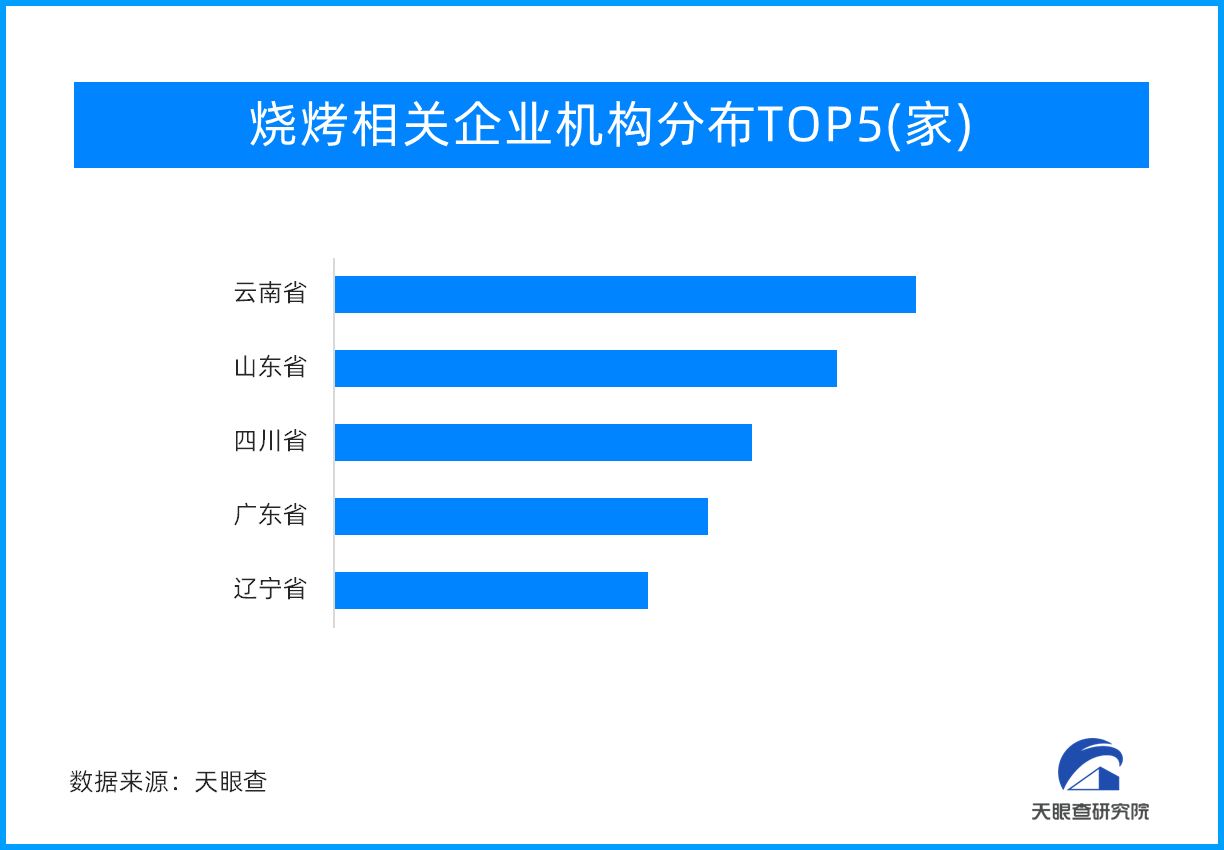 烧烤相关企业机构分布TOP5(家)

云南省
山东省
四川省
广东省
辽宁省

数据来源：天眼查

天眼查研究院